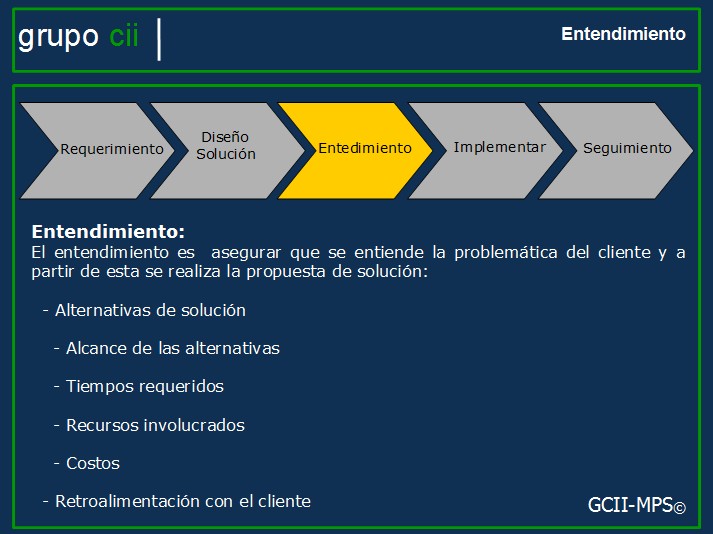 grupo cii

Entendimiento

Requerimiento

Diseño Solución

Entedimiento

Implementar

Seguimiento

Entendimiento:
El entendimiento es asegurar que se entiende la problemática del cliente y a partir de esta se realiza la propuesta de solución:

- Alternativas de solución

- Alcance de las alternativas

- Tiempos requeridos

- Recursos involucrados

- Costos

- Retroalimentación con el cliente

GCII-MPS©